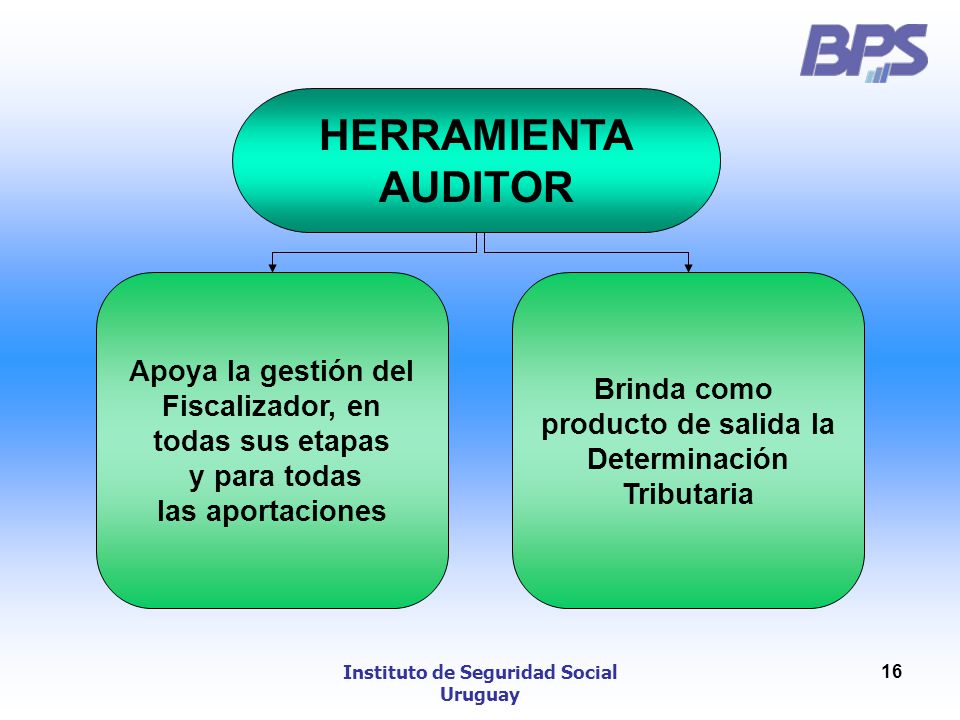 BPS

HERRAMIENTA AUDITOR

Apoya la gestión del Fiscalizador, en todas sus etapas y para todas las aportaciones

Brinda como producto de salida la Determinación Tributaria

Instituto de Seguridad Social
Uruguay

16